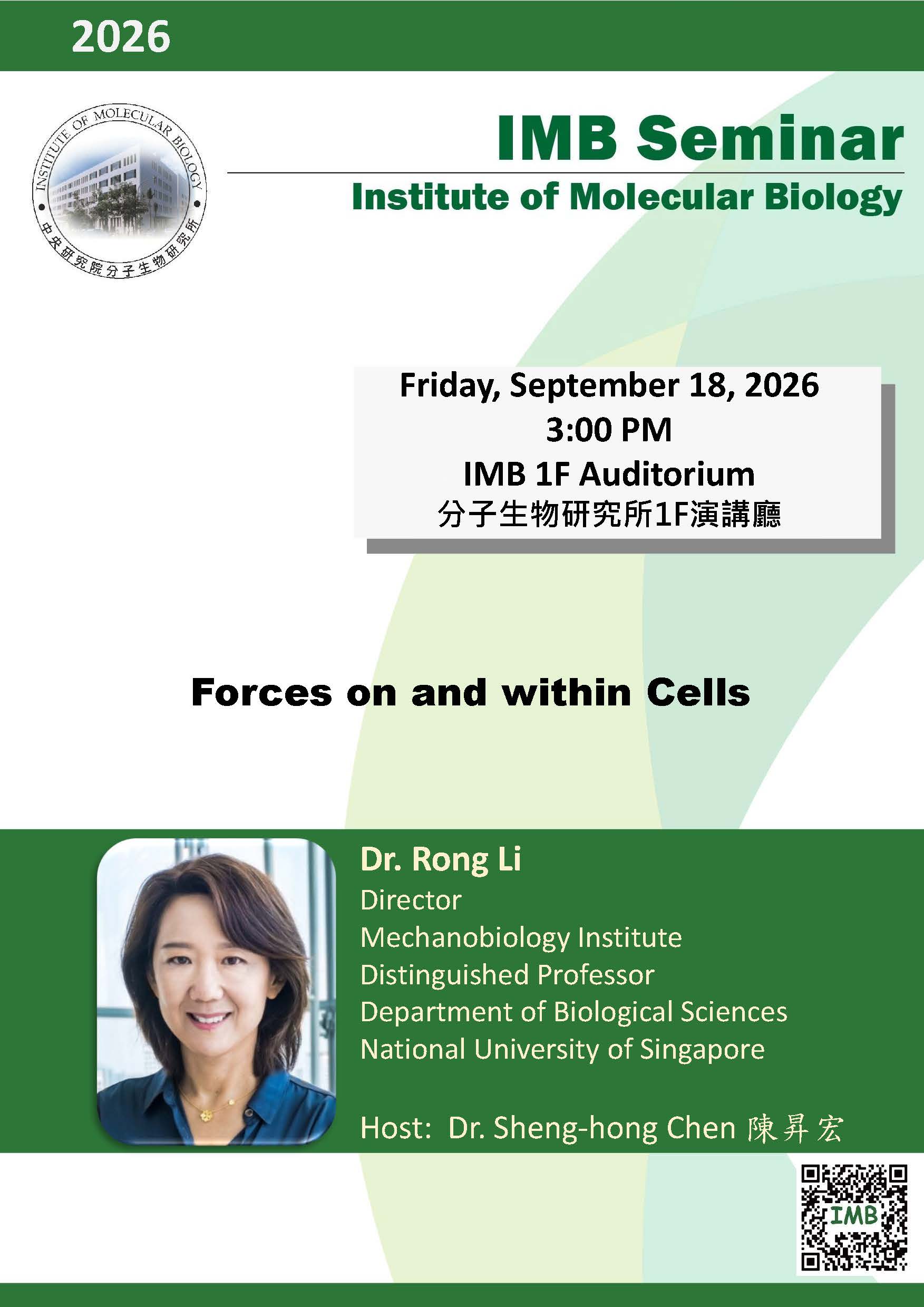 2026

INSTITUTE OF MOLECULAR BIOLOGY
中央研究院分子生物研究所

IMB Seminar

Institute of Molecular Biology

Friday, September 18, 2026
3:00 PM
IMB 1F Auditorium
分子生物研究所1F演講廳

Forces on and within Cells

Dr. Rong Li
Director
Mechanobiology Institute
Distinguished Professor
Department of Biological Sciences
National University of Singapore

Host: Dr. Sheng-hong Chen 陳昇宏

IMB